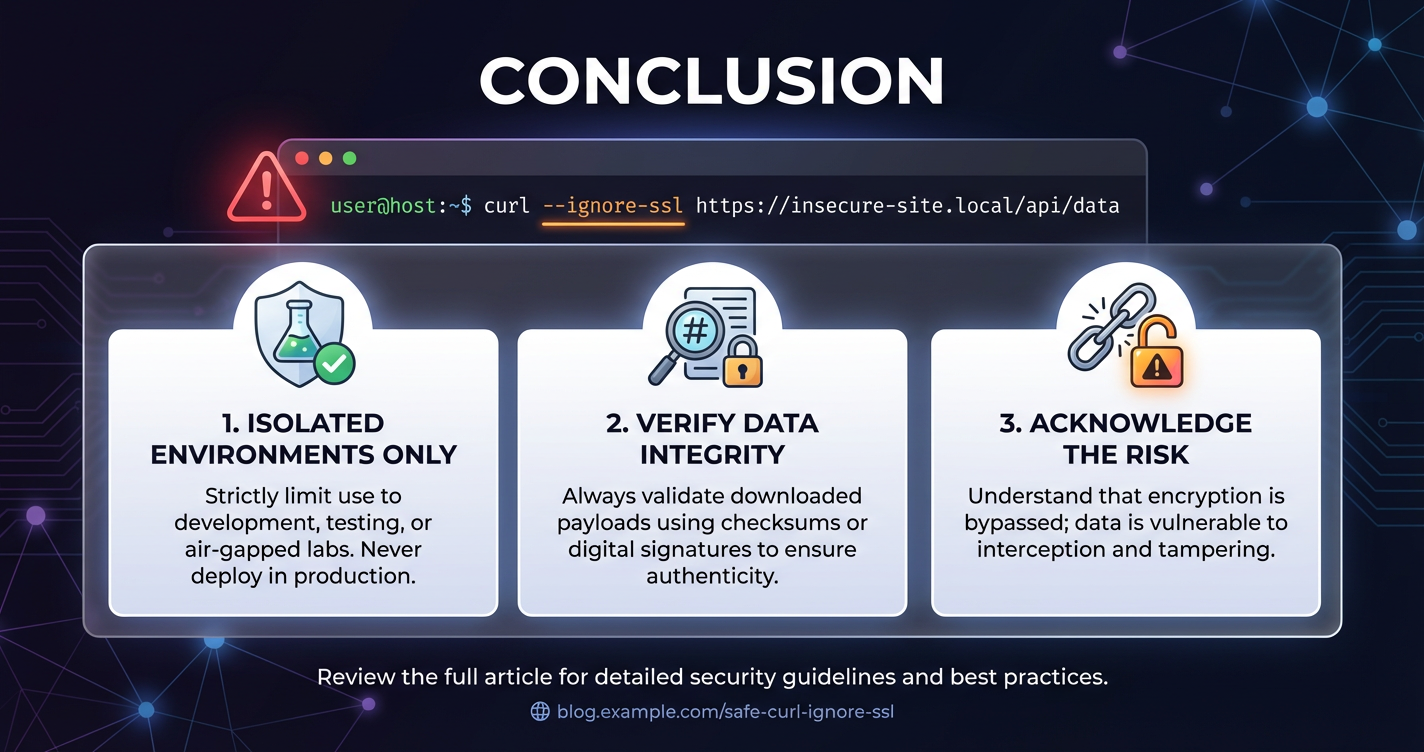 CONCLUSION

user@host:~$ curl --ignore-ssl https://insecure-site.local/api/data

1. ISOLATED ENVIRONMENTS ONLY

Strictly limit use to development, testing, or air-gapped labs. Never deploy in production.

2. VERIFY DATA INTEGRITY

Always validate downloaded payloads using checksums or digital signatures to ensure authenticity.

3. ACKNOWLEDGE THE RISK

Understand that encryption is bypassed; data is vulnerable to interception and tampering.

Review the full article for detailed security guidelines and best practices.

blog.example.com/safe-curl-ignore-ssl